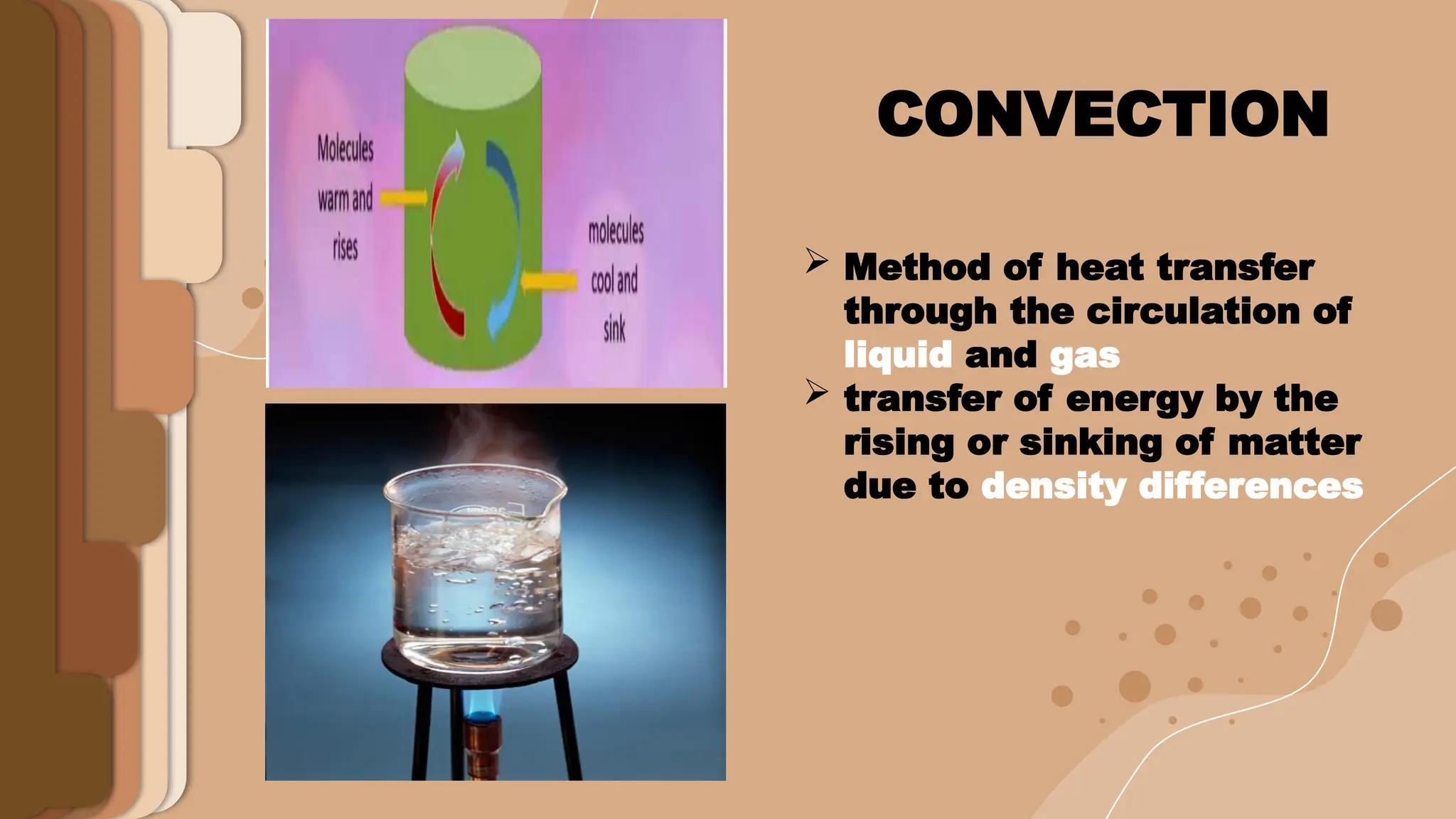 Molecules warm and rises

molecules cool and sink

CONVECTION

➢ Method of heat transfer through the circulation of liquid and gas
➢ transfer of energy by the rising or sinking of matter due to density differences